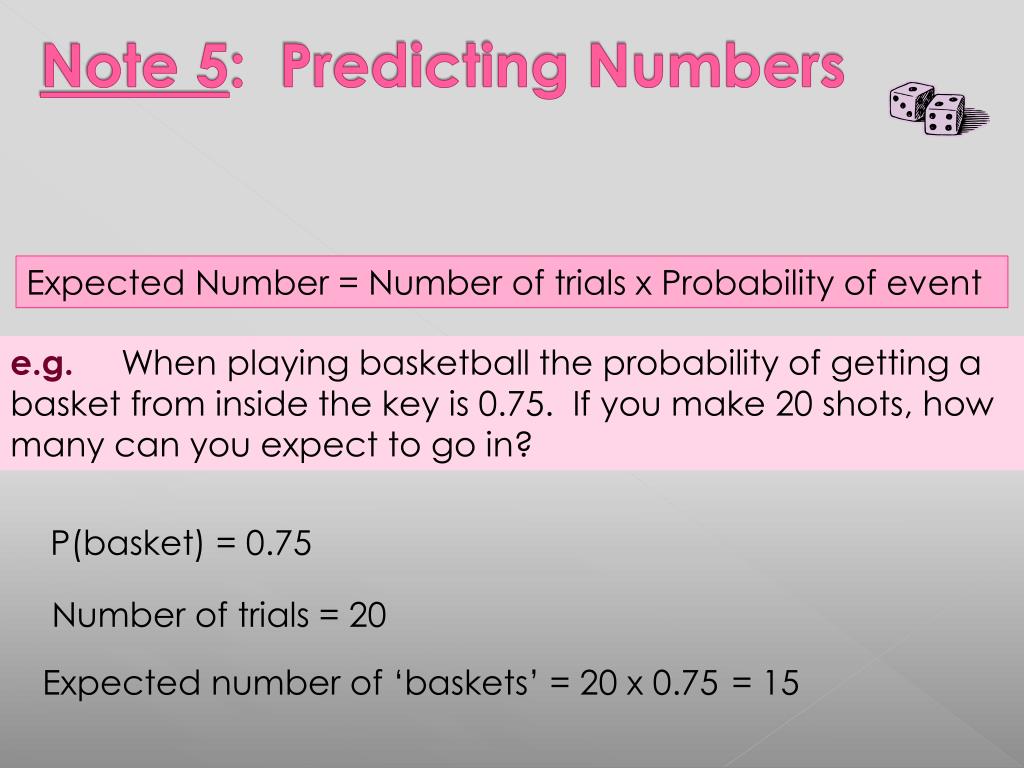 Note 5: Predicting Numbers

Expected Number = Number of trials x Probability of event

e.g. When playing basketball the probability of getting a basket from inside the key is 0.75. If you make 20 shots, how many can you expect to go in?

P(basket) = 0.75

Number of trials = 20

Expected number of ‘baskets’ = 20 x 0.75 = 15